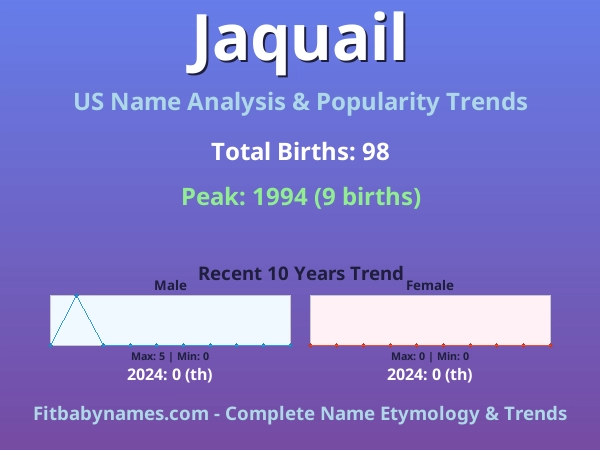 Jaquail

US Name Analysis & Popularity Trends

Total Births: 98

Peak: 1994 (9 births)

Recent 10 Years Trend

Male

Max: 5 | Min: 0

2024: 0 (th)

Female

Max: 0 | Min: 0

2024: 0 (th)

Fitbabynames.com - Complete Name Etymology & Trends